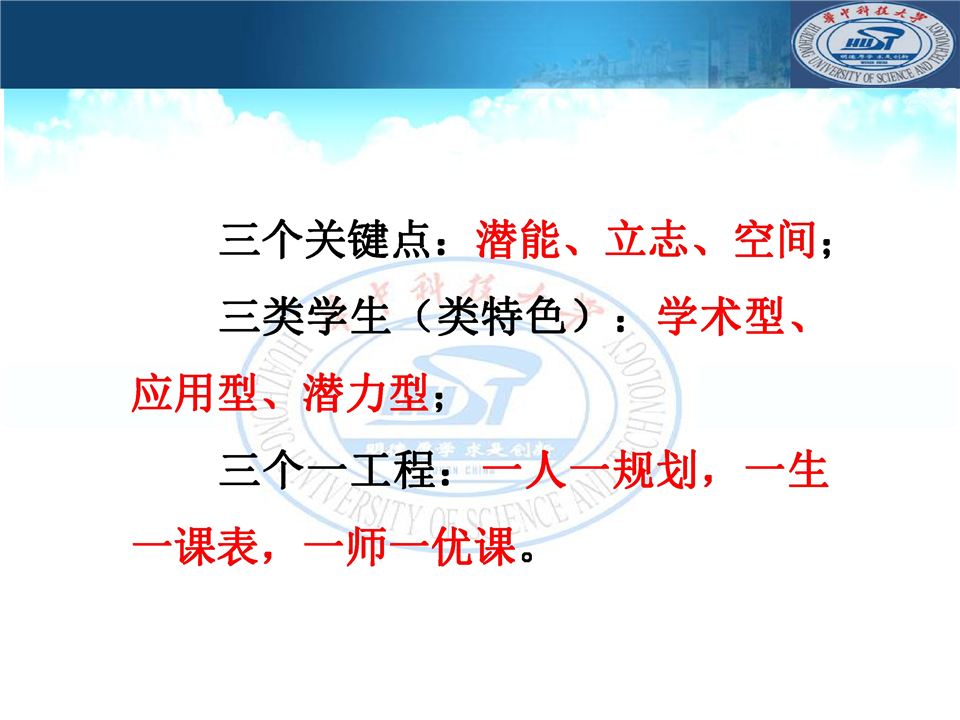 华中科技大学
HUAZHONG UNIVERSITY OF SCIENCE AND TECHNOLOGY
明德厚学 求是创新

三个关键点：潜能、立志、空间；

三类学生（类特色）：学术型、应用型、潜力型；

三个一工程：一人一规划，一生一课表，一师一优课。